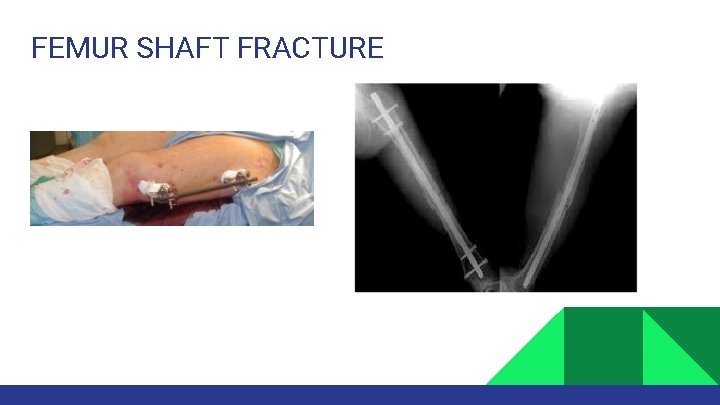 FEMUR SHAFT FRACTURE